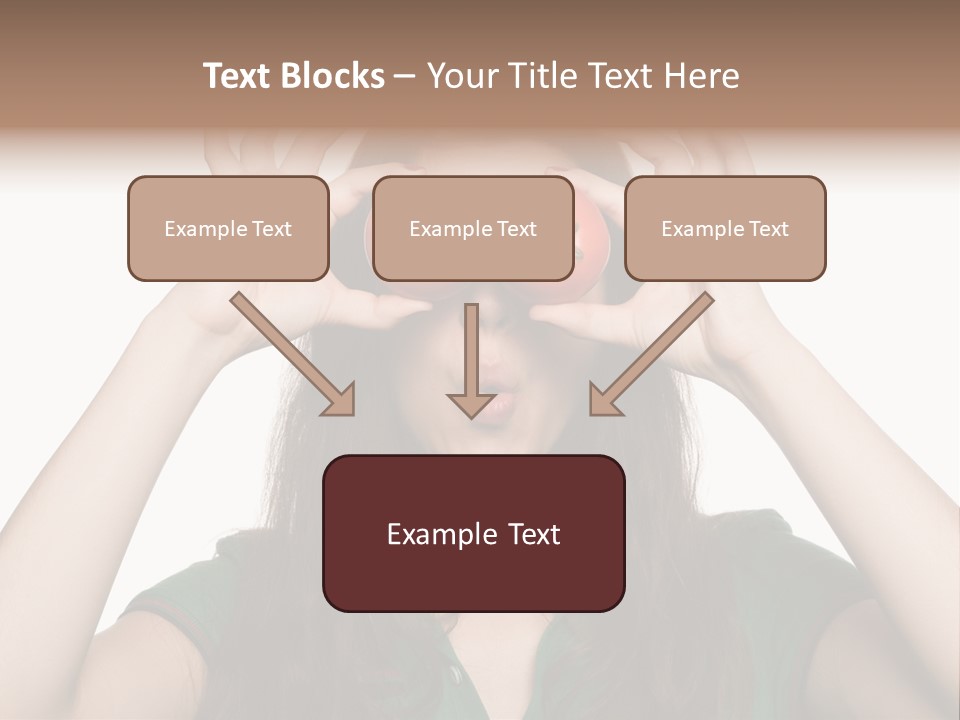 Text Blocks – Your Title Text Here

Example Text

Example Text

Example Text

Example Text